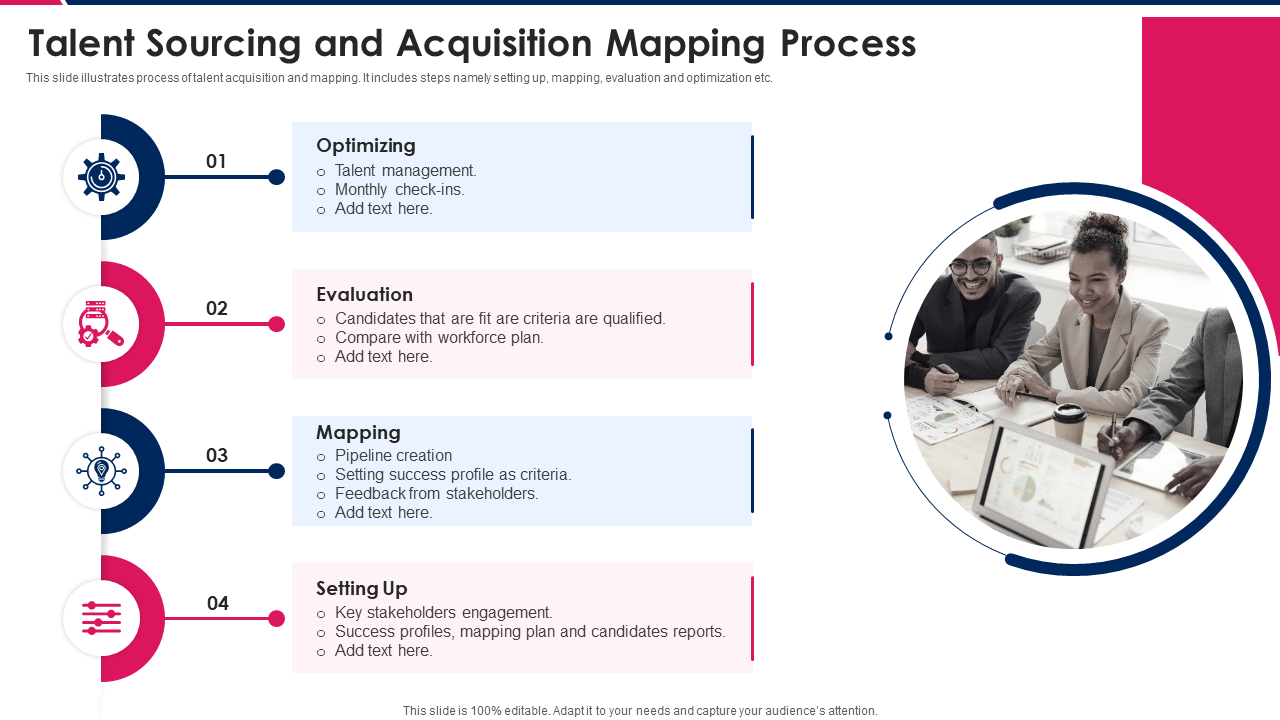 Talent Sourcing and Acquisition Mapping Process

This slide illustrates process of talent acquisition and mapping. It includes steps namely setting up, mapping, evaluation and optimization etc.

01

Optimizing
○ Talent management.
○ Monthly check-ins.
○ Add text here.

02

Evaluation
○ Candidates that are fit are criteria are qualified.
○ Compare with workforce plan.
○ Add text here.

03

Mapping
○ Pipeline creation
○ Setting success profile as criteria.
○ Feedback from stakeholders.
○ Add text here.

04

Setting Up
○ Key stakeholders engagement.
○ Success profiles, mapping plan and candidates reports.
○ Add text here.

This slide is 100% editable. Adapt it to your needs and capture your audience's attention.